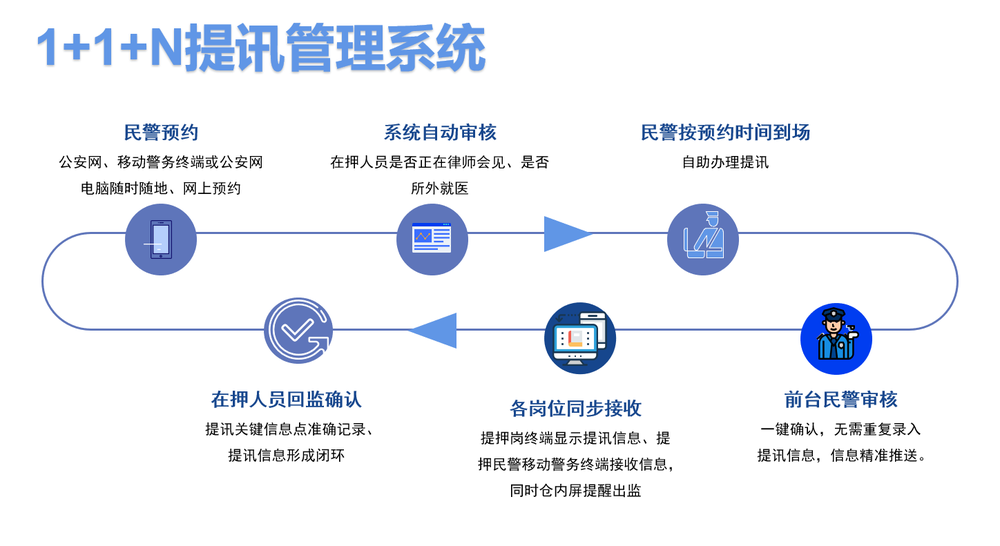 1+1+N提讯管理系统

民警预约
公安网、移动警务终端或公安网电脑随时随地、网上预约

系统自动审核
在押人员是否正在律师会见、是否所外就医

民警按预约时间到场
自助办理提讯

前台民警审核
一键确认，无需重复录入提讯信息，信息精准推送。

各岗位同步接收
提押岗终端显示提讯信息、提押民警移动警务终端接收信息，同时仓内屏提醒出监

在押人员回监确认
提讯关键信息点准确记录、提讯信息形成闭环